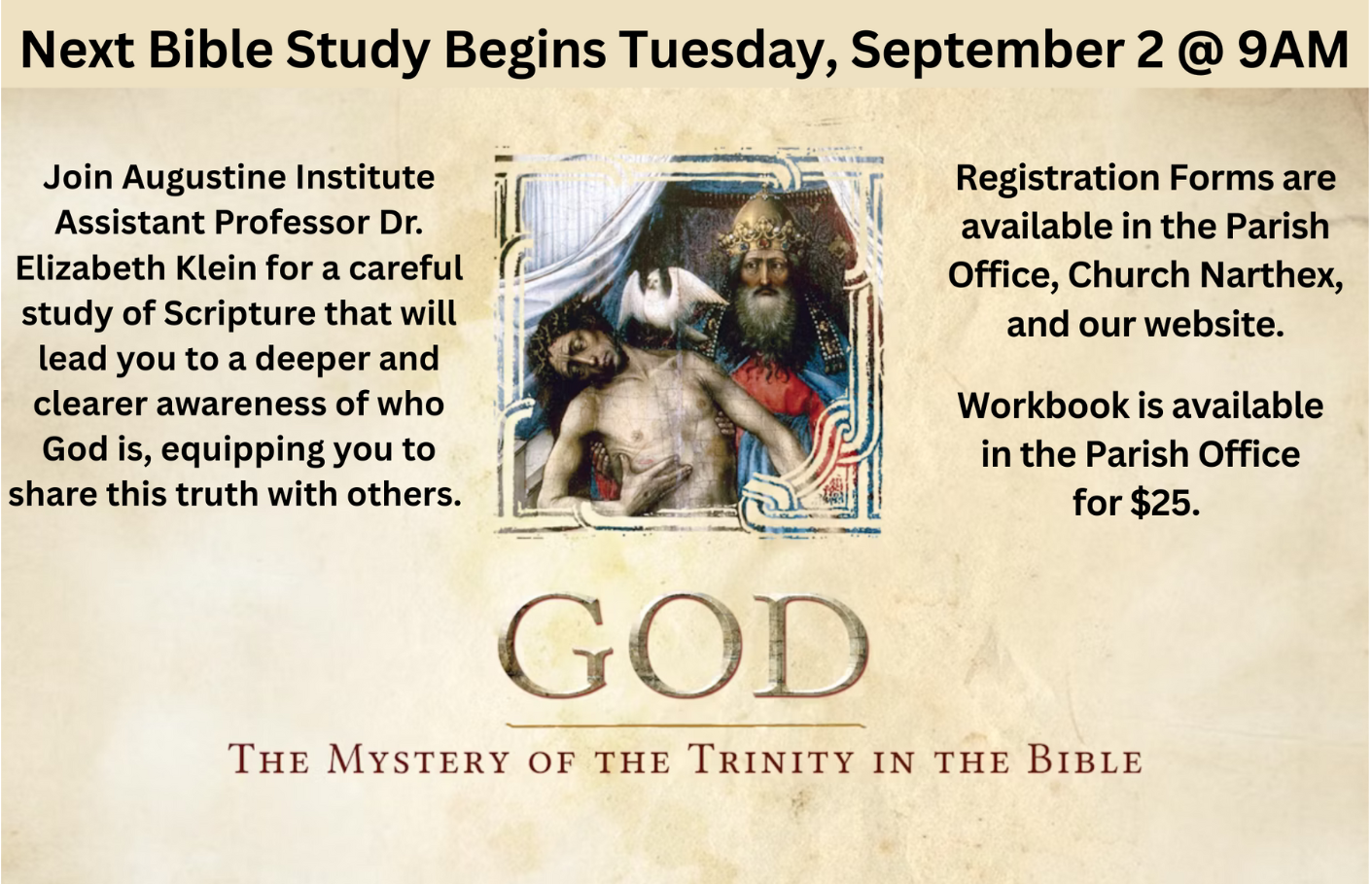 Next Bible Study Begins Tuesday, September 2 @ 9AM

Join Augustine Institute Assistant Professor Dr. Elizabeth Klein for a careful study of Scripture that will lead you to a deeper and clearer awareness of who God is, equipping you to share this truth with others.

Registration Forms are available in the Parish Office, Church Narthex, and our website.

Workbook is available in the Parish Office for $25.

GOD

THE MYSTERY OF THE TRINITY IN THE BIBLE